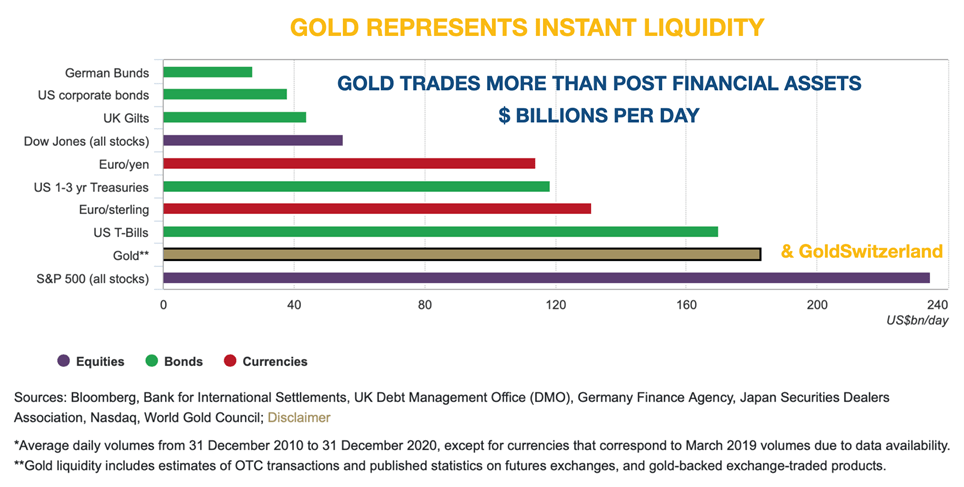 GOLD REPRESENTS INSTANT LIQUIDITY

GOLD TRADES MORE THAN POST FINANCIAL ASSETS
$ BILLIONS PER DAY

German Bunds
US corporate bonds
UK Gilts
Dow Jones (all stocks)
Euro/yen
US 1-3 yr Treasuries
Euro/sterling
US T-Bills
Gold**
S&P 500 (all stocks)

& GoldSwitzerland

0 40 80 120 160 200 240
US$bn/day

Equities Bonds Currencies

Sources: Bloomberg, Bank for International Settlements, UK Debt Management Office (DMO), Germany Finance Agency, Japan Securities Dealers Association, Nasdaq, World Gold Council; Disclaimer

*Average daily volumes from 31 December 2010 to 31 December 2020, except for currencies that correspond to March 2019 volumes due to data availability.
**Gold liquidity includes estimates of OTC transactions and published statistics on futures exchanges, and gold-backed exchange-traded products.